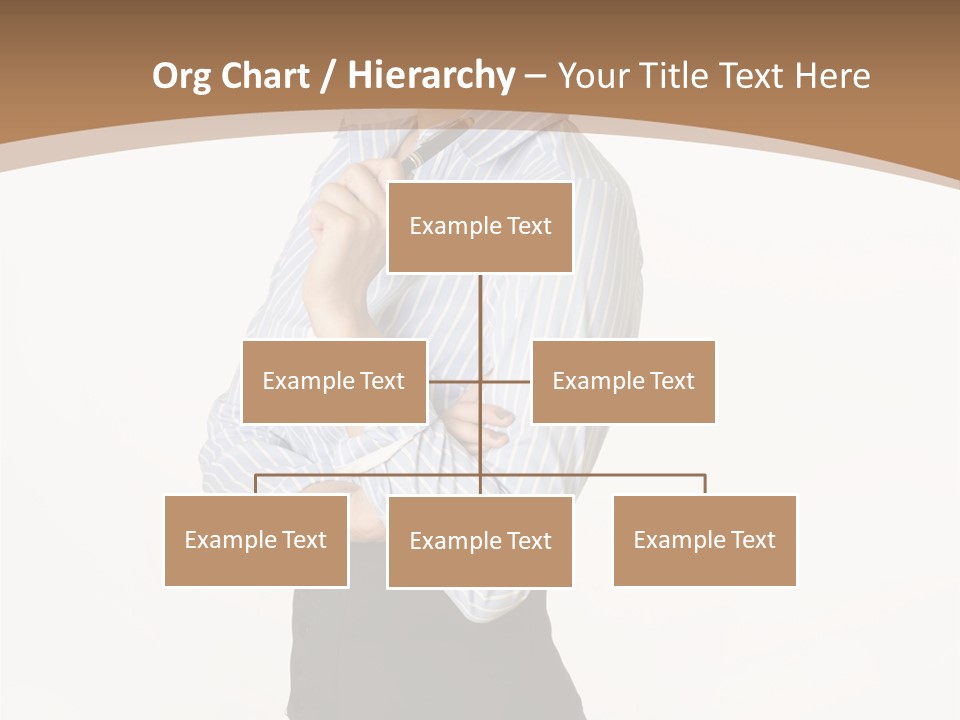 Org Chart / Hierarchy – Your Title Text Here

Example Text

Example Text

Example Text

Example Text

Example Text

Example Text